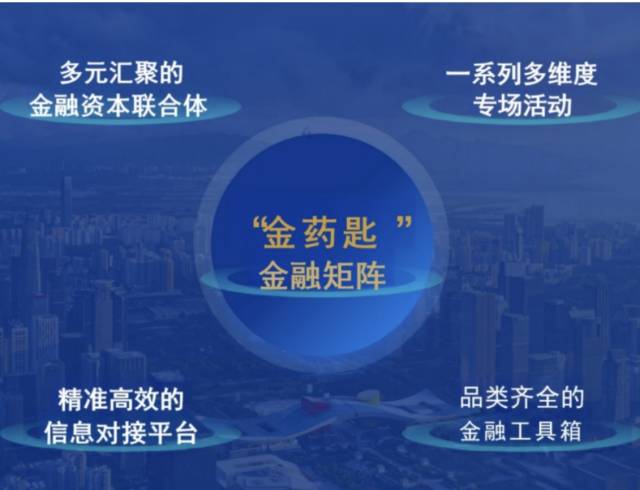 多元汇聚的
金融资本联合体

一系列多维度
专场活动

“金药匙”
金融矩阵

精准高效的
信息对接平台

品类齐全的
金融工具箱